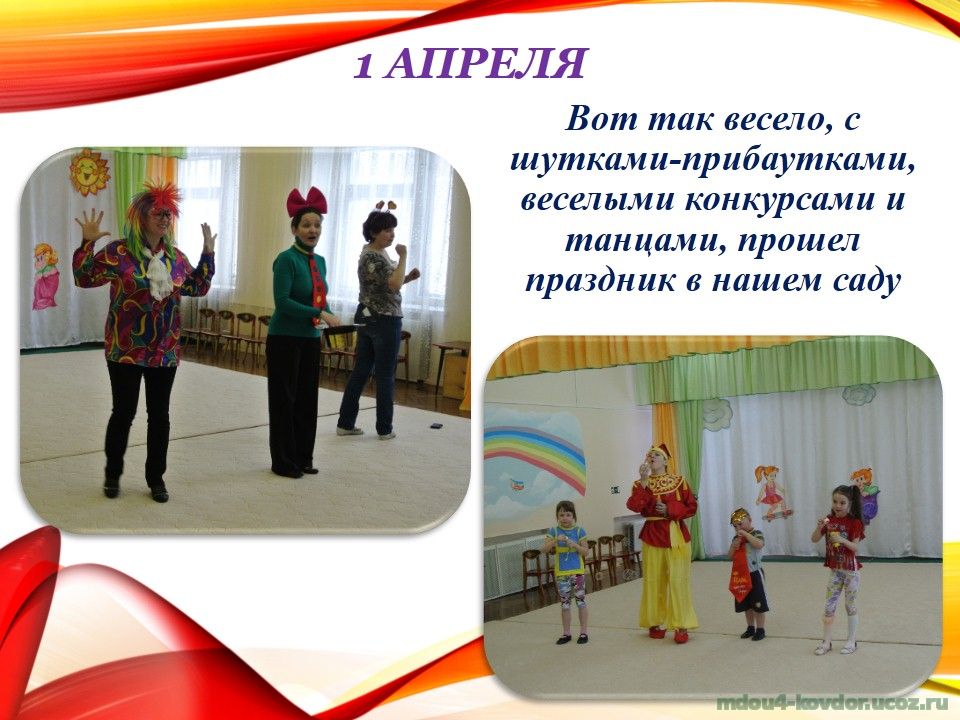 1 АПРЕЛЯ

Вот так весело, с шутками-прибаутками, веселыми конкурсами и танцами, прошел праздник в нашем саду

mdou4-kovdor.ucoz.ru